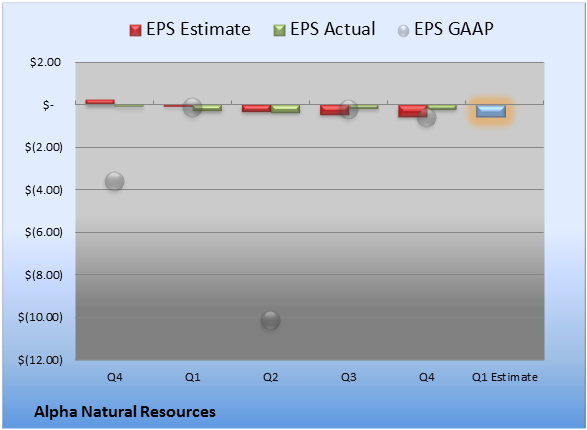 EPS Estimate EPS Actual EPS GAAP

$2.00
$-
$(2.00)
$(4.00)
$(6.00)
$(8.00)
$(10.00)
$(12.00)

Q4 Q1 Q2 Q3 Q4 Q1 Estimate

Alpha Natural Resources